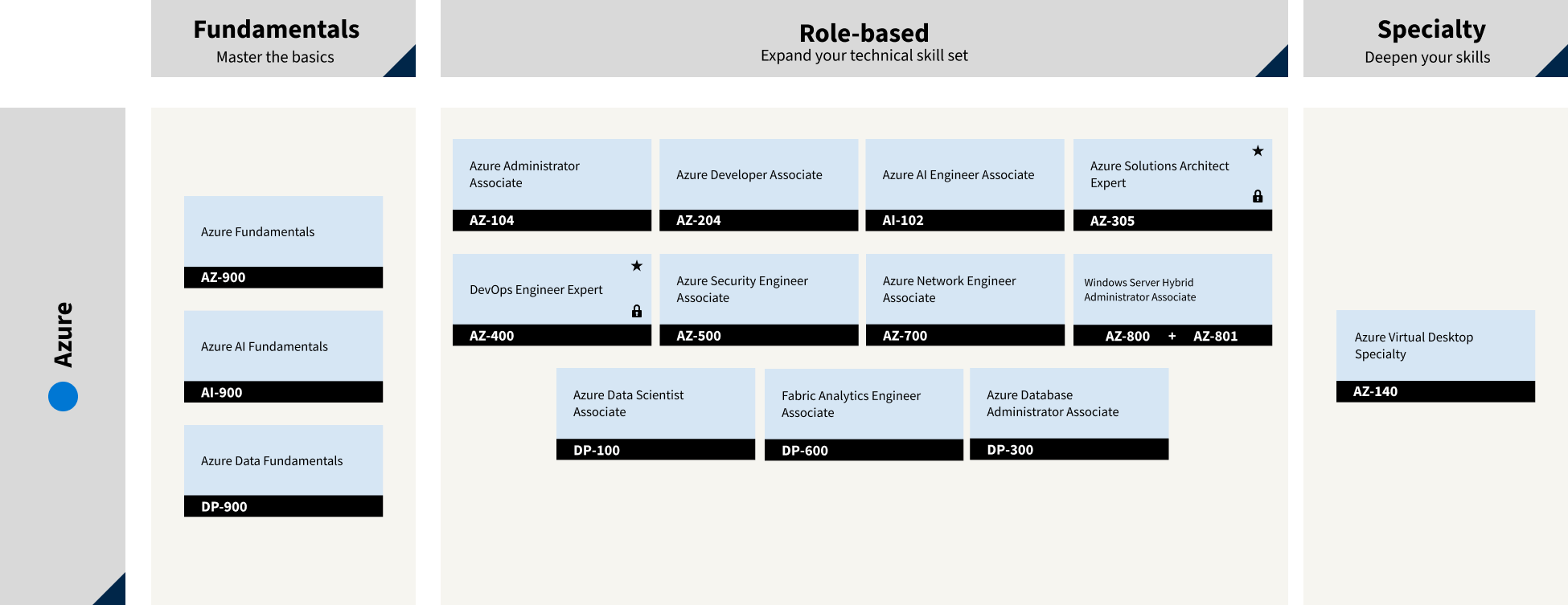 Fundamentals
Master the basics

Role-based
Expand your technical skill set

Specialty
Deepen your skills

Azure

Azure Fundamentals
AZ-900

Azure AI Fundamentals
AI-900

Azure Data Fundamentals
DP-900

Azure Administrator Associate
AZ-104

Azure Developer Associate
AZ-204

Azure AI Engineer Associate
AI-102

Azure Solutions Architect Expert
AZ-305

DevOps Engineer Expert
AZ-400

Azure Security Engineer Associate
AZ-500

Azure Network Engineer Associate
AZ-700

Windows Server Hybrid Administrator Associate
AZ-800 + AZ-801

Azure Data Scientist Associate
DP-100

Fabric Analytics Engineer Associate
DP-600

Azure Database Administrator Associate
DP-300

Azure Virtual Desktop Specialty
AZ-140